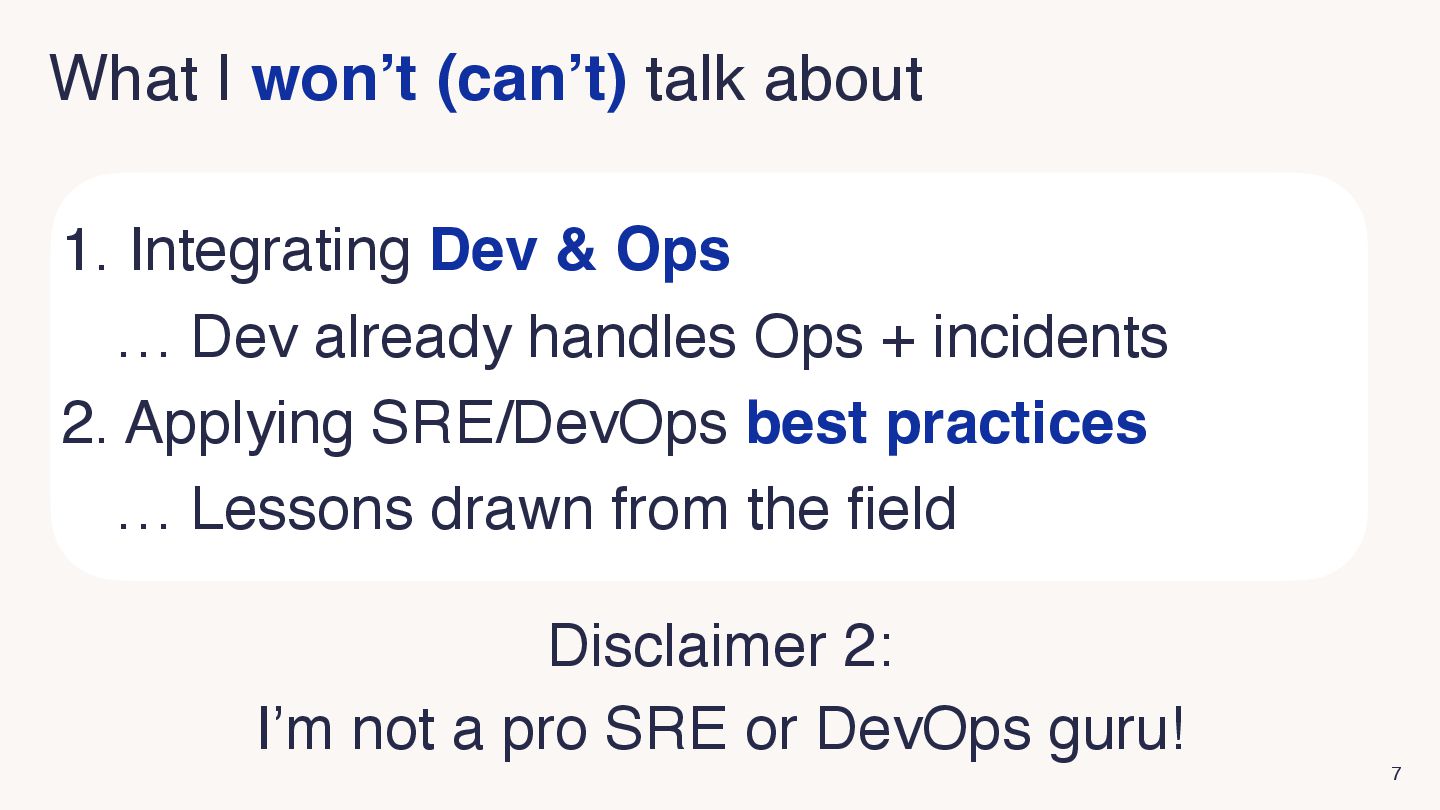 What I won’t (can’t) talk about

1. Integrating Dev & Ops
… Dev already handles Ops + incidents
2. Applying SRE/DevOps best practices
… Lessons drawn from the field

Disclaimer 2:
I’m not a pro SRE or DevOps guru!

7